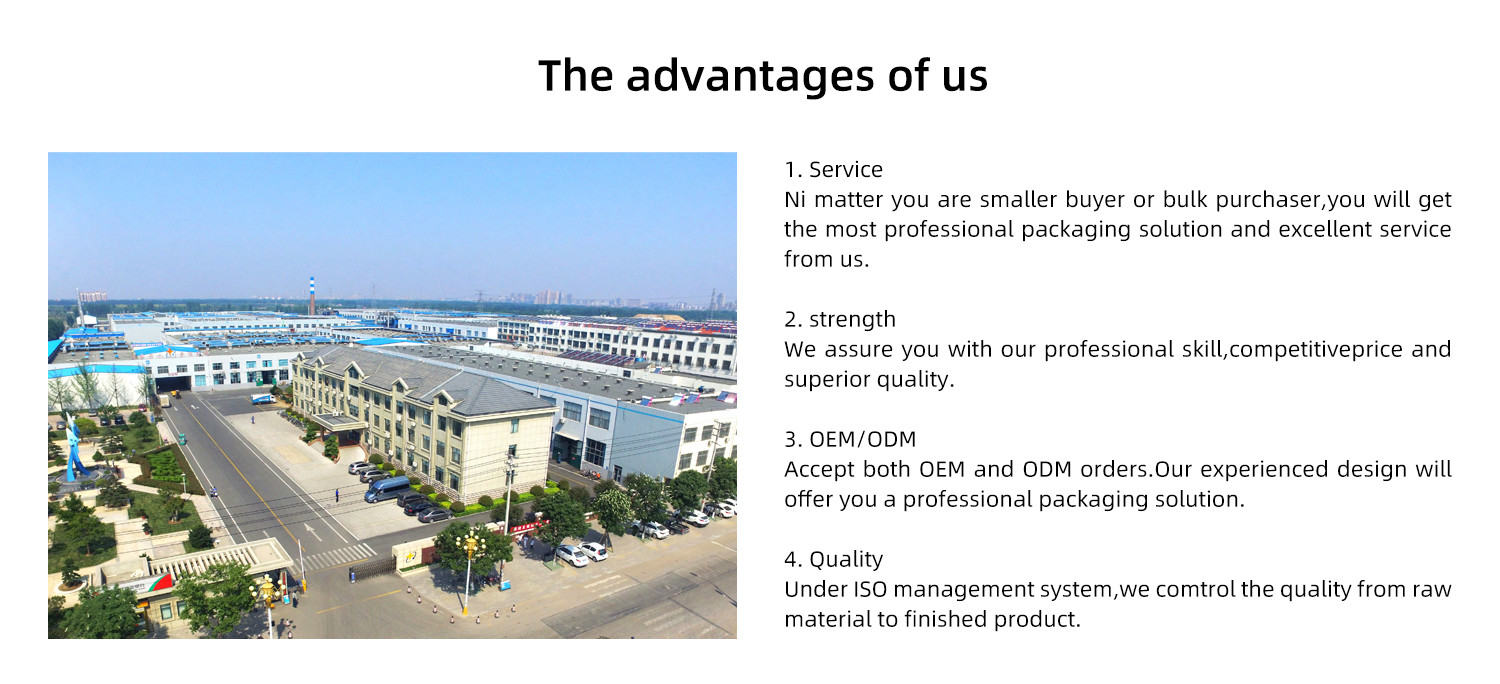 The advantages of us

1. Service
Ni matter you are smaller buyer or bulk purchaser,you will get the most professional packaging solution and excellent service from us.

2. strength
We assure you with our professional skill,competitiveprice and superior quality.

3. OEM/ODM
Accept both OEM and ODM orders.Our experienced design will offer you a professional packaging solution.

4. Quality
Under ISO management system,we comtrol the quality from raw material to finished product.